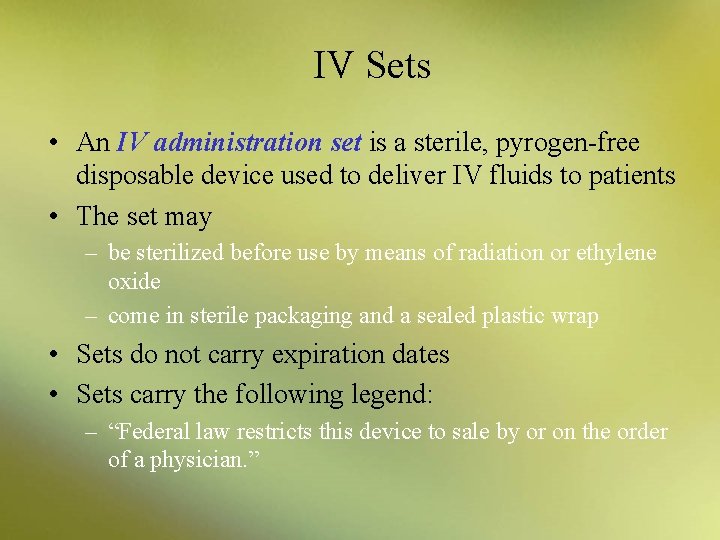 IV Sets

• An IV administration set is a sterile, pyrogen-free disposable device used to deliver IV fluids to patients
• The set may
– be sterilized before use by means of radiation or ethylene oxide
– come in sterile packaging and a sealed plastic wrap
• Sets do not carry expiration dates
• Sets carry the following legend:
– “Federal law restricts this device to sale by or on the order of a physician.”